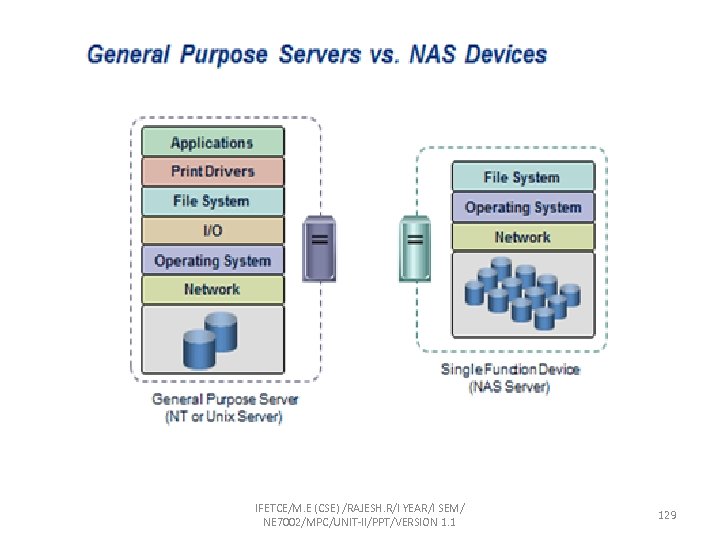 General Purpose Servers vs. NAS Devices

Applications
Print Drivers
File System
I/O
Operating System
Network

General Purpose Server
(NT or Unix Server)

File System
Operating System
Network

Single Function Device
(NAS Server)

IFETCE/M.E (CSE) /RAJESH.R/I YEAR/I SEM/
NE7002/MPC/UNIT-II/PPT/VERSION 1.1

129